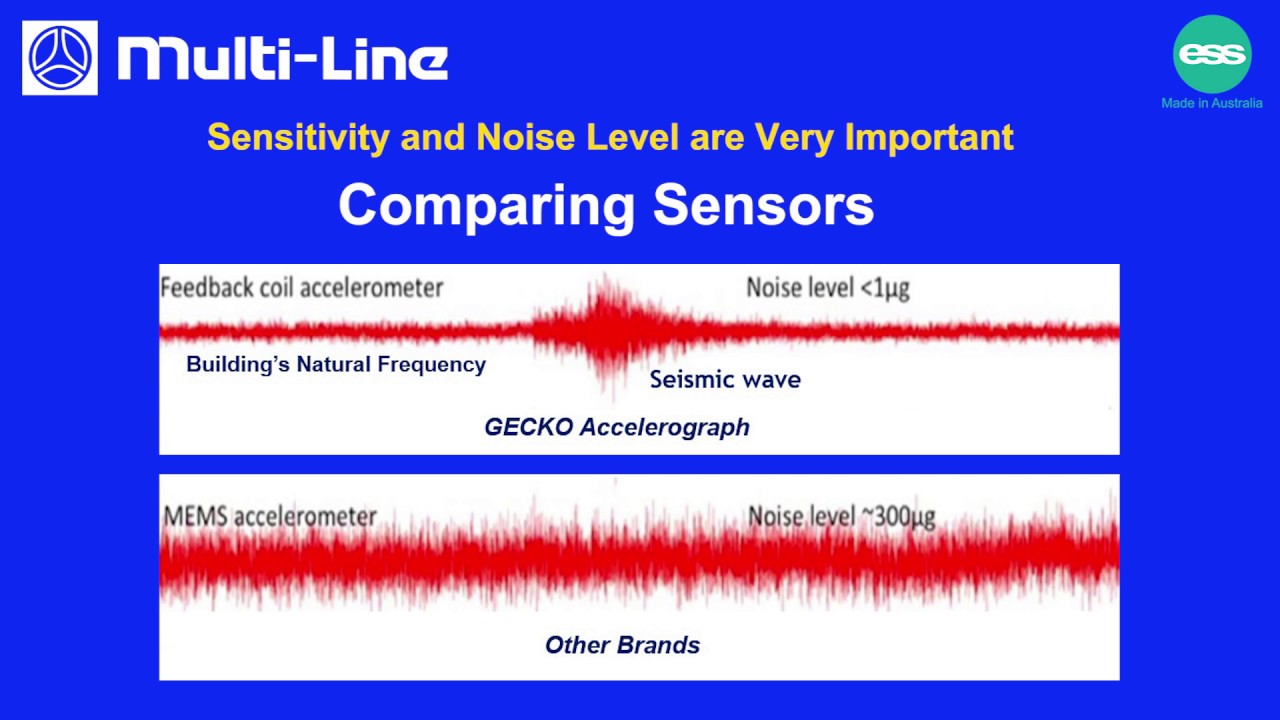 Multi-Line

ess
Made in Australia

Sensitivity and Noise Level are Very Important

Comparing Sensors

Feedback coil accelerometer

Noise level <1µg

Building's Natural Frequency

Seismic wave

GECKO Accelerograph

MEMS accelerometer

Noise level ~300µg

Other Brands